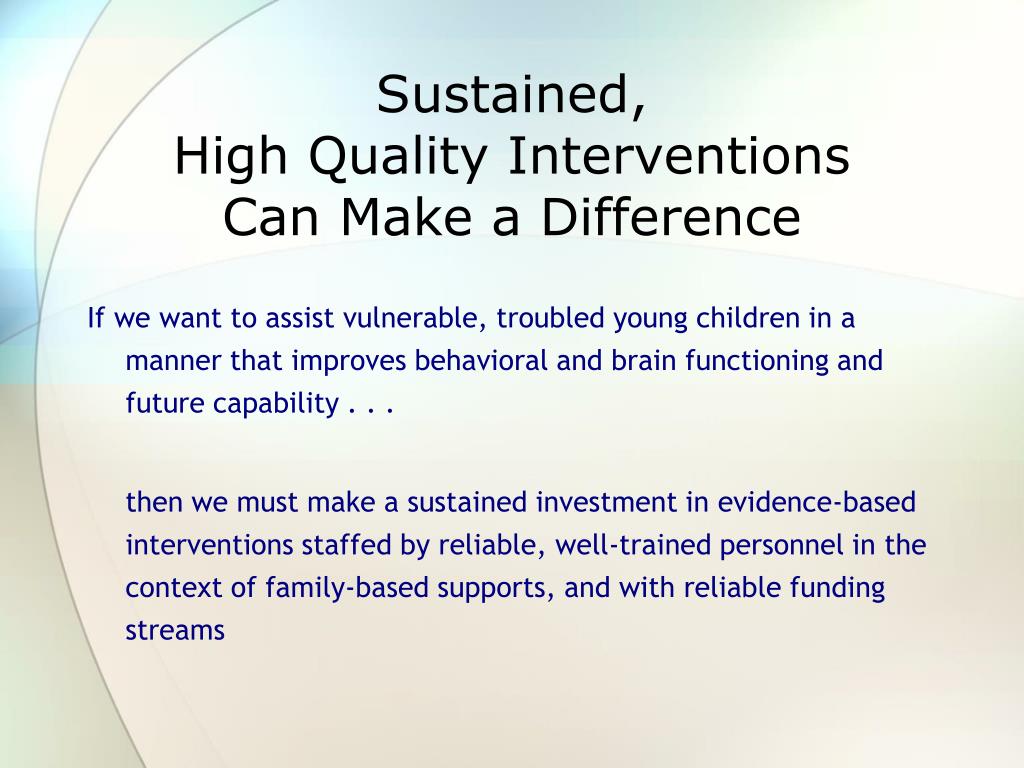 Sustained,
High Quality Interventions
Can Make a Difference

If we want to assist vulnerable, troubled young children in a manner that improves behavioral and brain functioning and future capability . . .

then we must make a sustained investment in evidence-based interventions staffed by reliable, well-trained personnel in the context of family-based supports, and with reliable funding streams